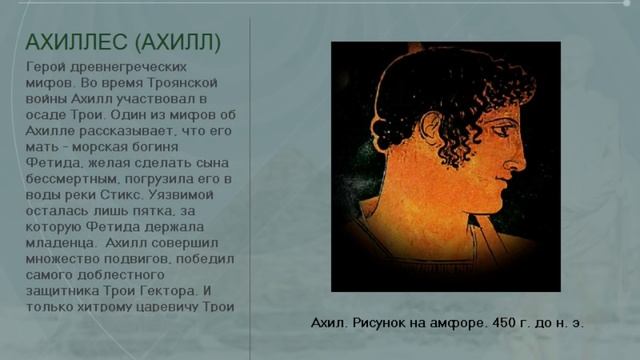 АХИЛЛЕС (АХИЛЛ)

Герой древнегреческих мифов. Во время Троянской войны Ахилл участвовал в осаде Трои. Один из мифов об Ахилле рассказывает, что его мать - морская богиня Фетида, желая сделать сына бессмертным, погрузила его в воды реки Стикс. Уязвимой осталась лишь пятка, за которую Фетида держала младенца. Ахилл совершил множество подвигов, победил самого доблестного защитника Трои Гектора. И только хитрому царевичу Трои

Ахил. Рисунок на амфоре. 450 г. до н. э.